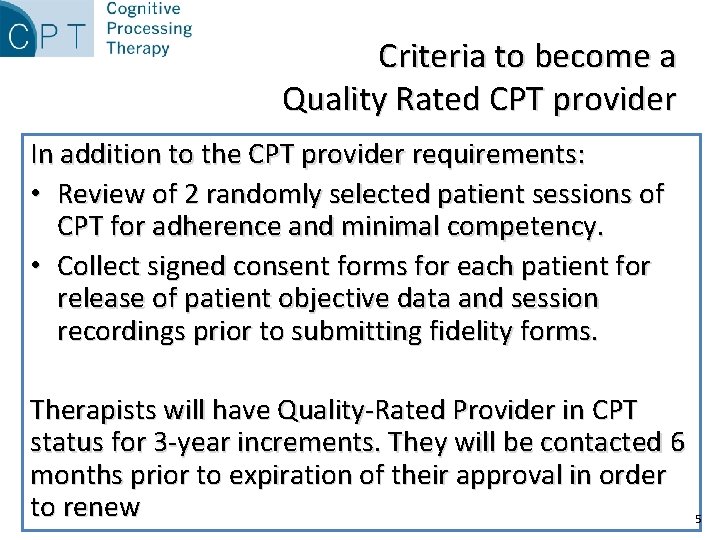 CPT Cognitive Processing Therapy

Criteria to become a Quality Rated CPT provider

In addition to the CPT provider requirements:

• Review of 2 randomly selected patient sessions of CPT for adherence and minimal competency.

• Collect signed consent forms for each patient for release of patient objective data and session recordings prior to submitting fidelity forms.

Therapists will have Quality-Rated Provider in CPT status for 3-year increments. They will be contacted 6 months prior to expiration of their approval in order to renew

5